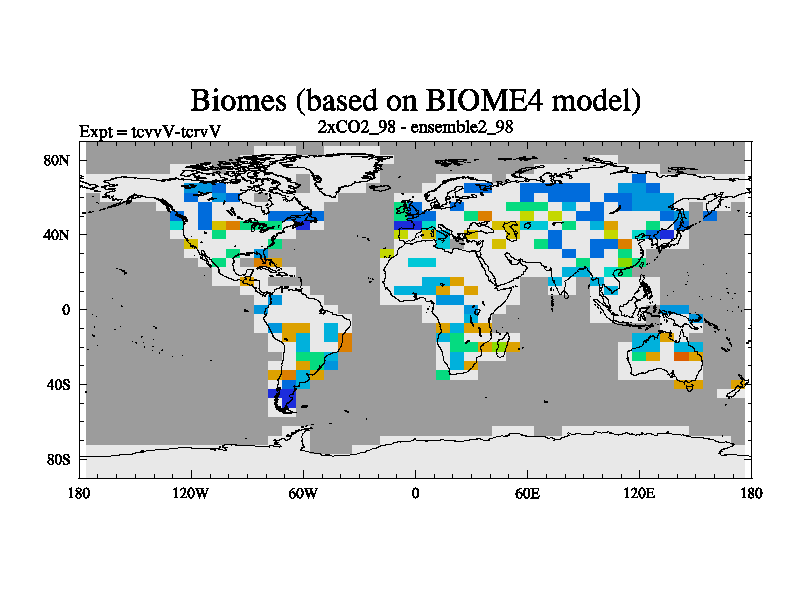 Biomes (based on BIOME4 model)

Expt = tcvvV-tcrvV

2xCO2_98 - ensemble2_98

80N
40N
0
40S
80S

180
120W
60W
0
60E
120E
180